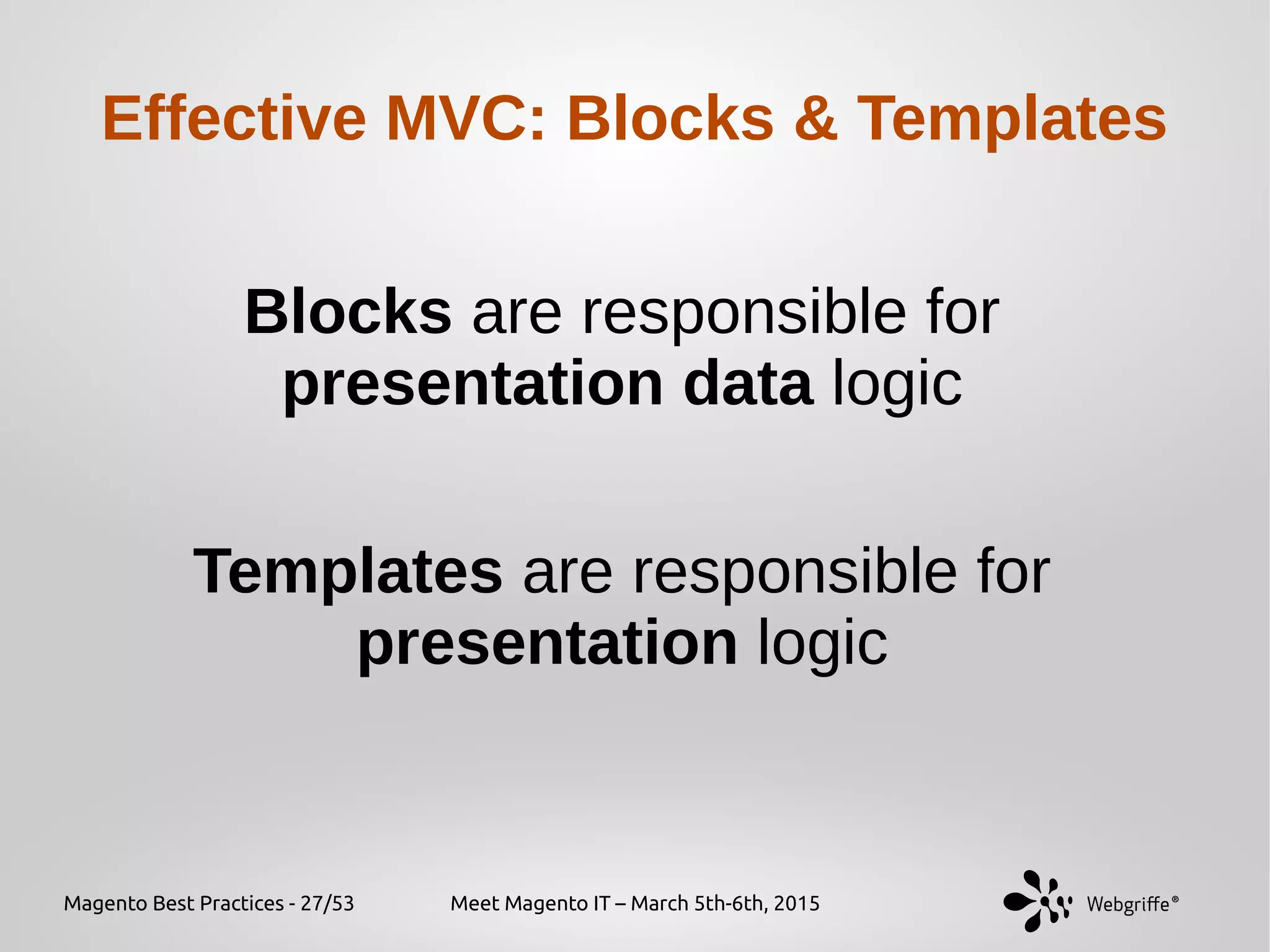 Effective MVC: Blocks & Templates

Blocks are responsible for presentation data logic

Templates are responsible for presentation logic

Magento Best Practices - 27/53

Meet Magento IT – March 5th-6th, 2015

Webgriffe®